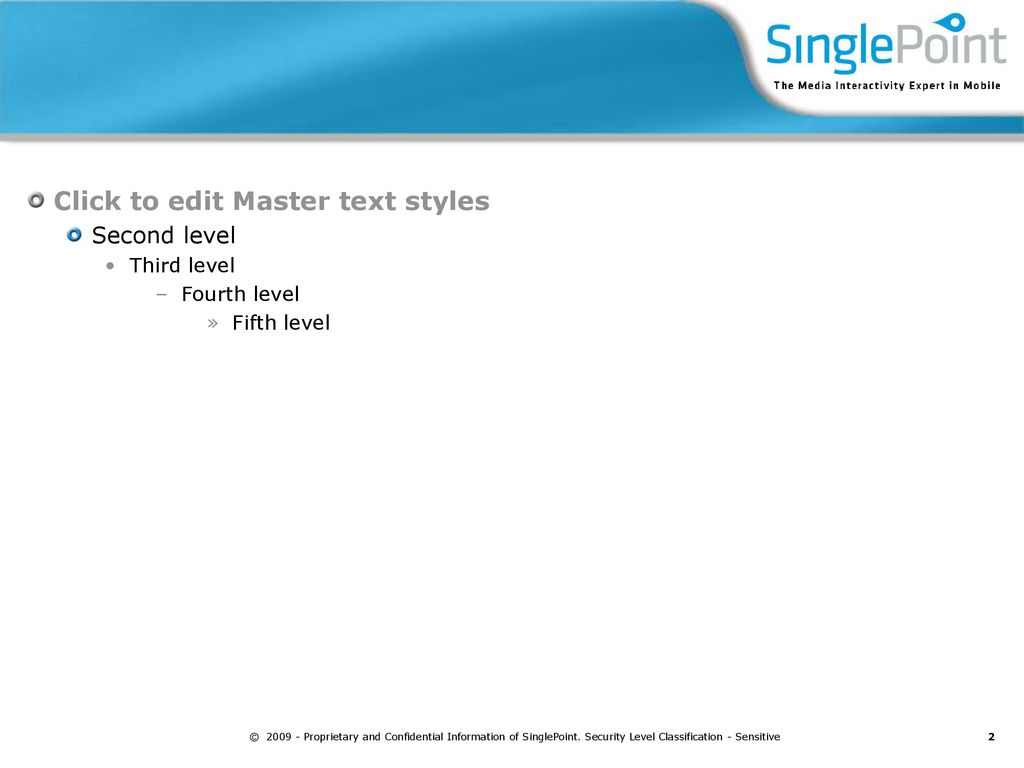 SinglePoint
The Media Interactivity Expert in Mobile

Click to edit Master text styles
Second level
• Third level
– Fourth level
» Fifth level

© 2009 - Proprietary and Confidential Information of SinglePoint. Security Level Classification - Sensitive

2